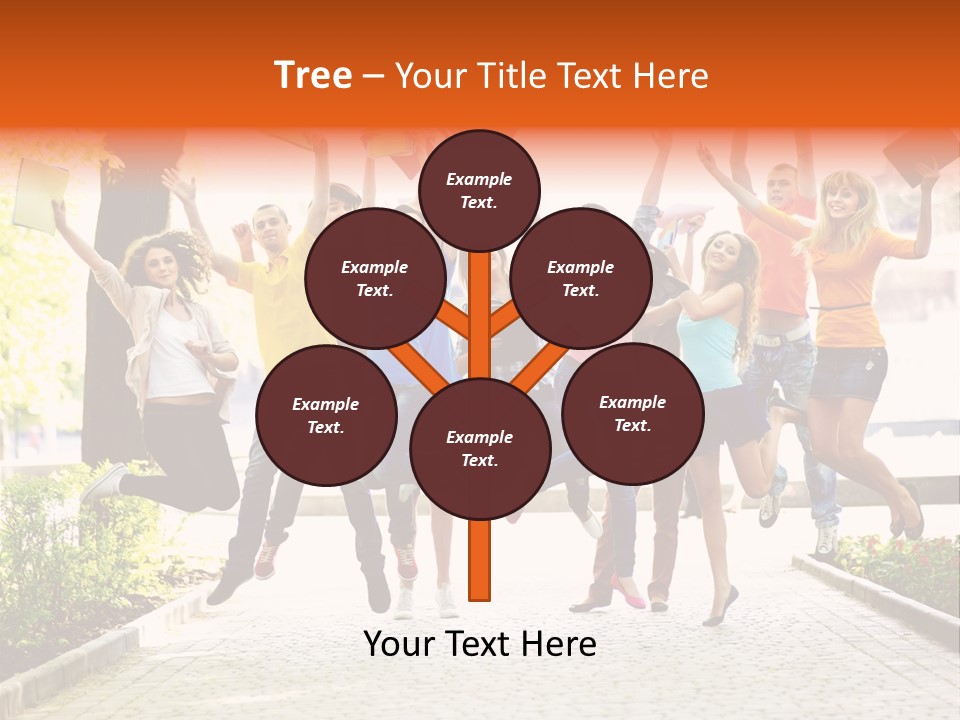 Tree – Your Title Text Here

Example Text.

Example Text.

Example Text.

Example Text.

Example Text.

Example Text.

Your Text Here